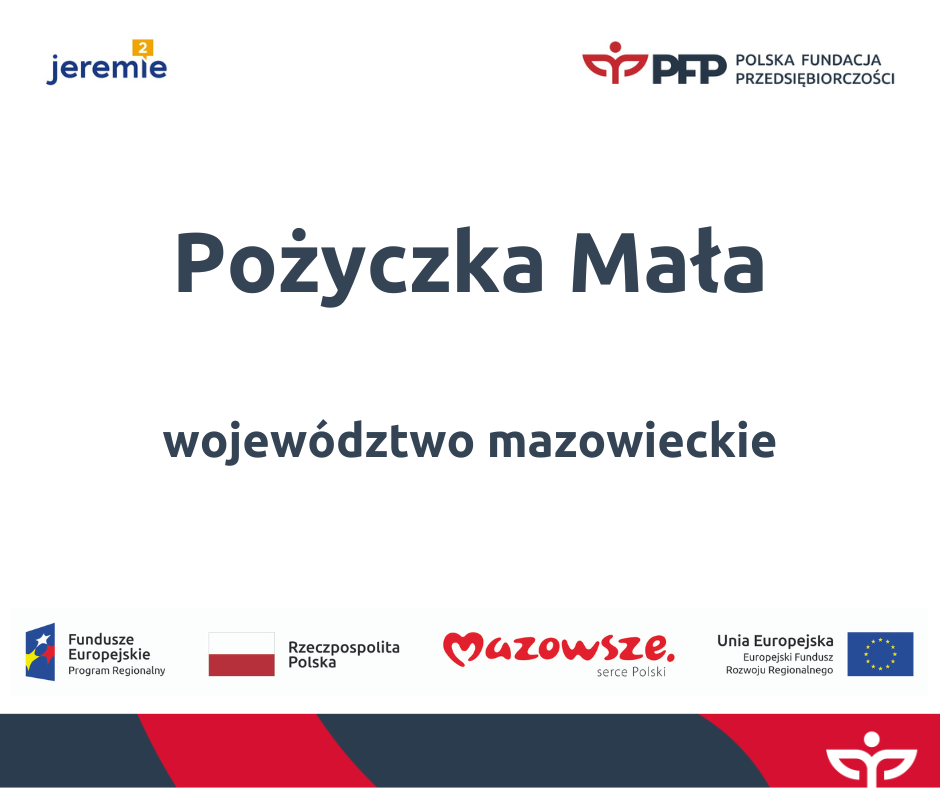 jeremie 2

PFP POLSKA FUNDACJA PRZEDSIĘBIORCZOŚCI

Pożyczka Mała

województwo mazowieckie

Fundusze Europejskie
Program Regionalny

Rzeczpospolita Polska

Mazowsze.
serce Polski

Unia Europejska
Europejski Fundusz Rozwoju Regionalnego